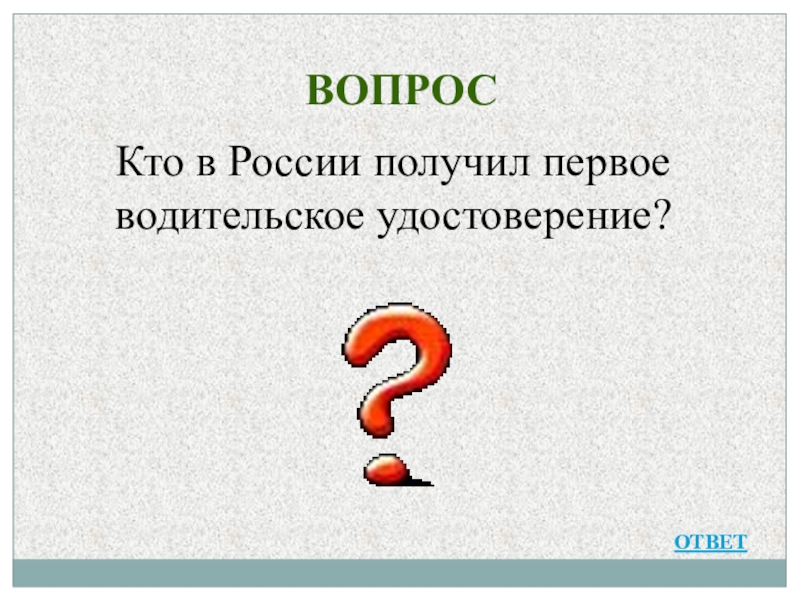 ВОПРОС

Кто в России получил первое водительское удостоверение?

ОТВЕТ